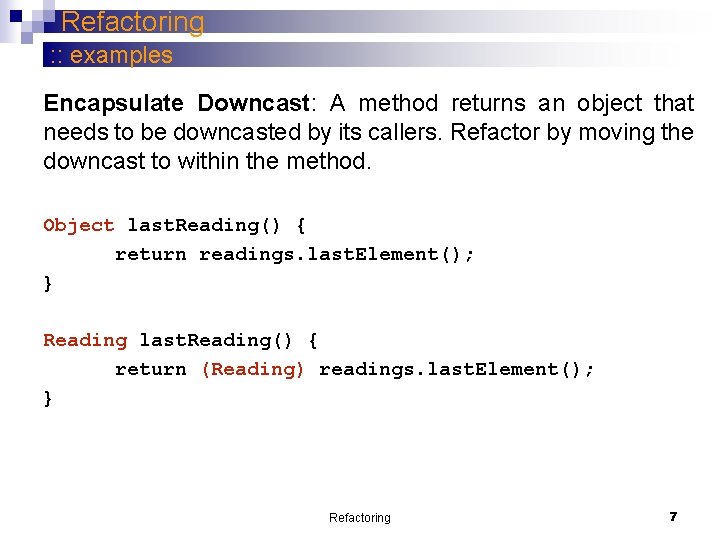 Refactoring

:: examples

Encapsulate Downcast: A method returns an object that needs to be downcasted by its callers. Refactor by moving the downcast to within the method.

Object lastReading() {
	return readings.lastElement();
}

Reading lastReading() {
	return (Reading) readings.lastElement();
}

Refactoring

7